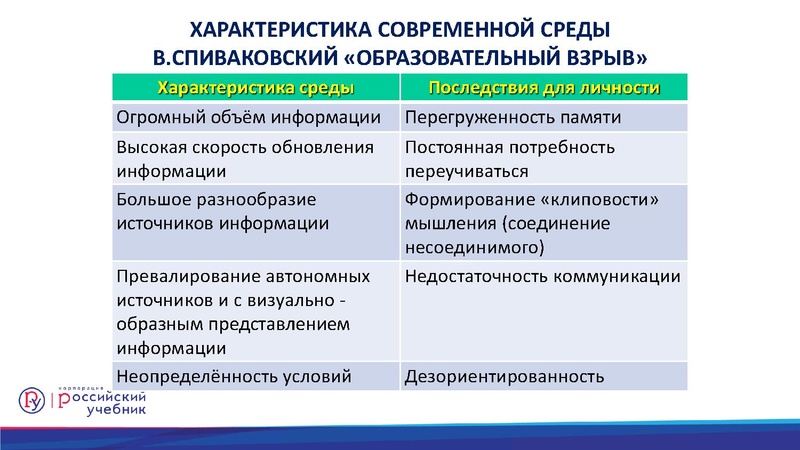 ХАРАКТЕРИСТИКА СОВРЕМЕННОЙ СРЕДЫ
В.СПИВАКОВСКИЙ «ОБРАЗОВАТЕЛЬНЫЙ ВЗРЫВ»

| Характеристика среды | Последствия для личности |
|---|---|
| Огромный объём информации | Перегруженность памяти |
| Высокая скорость обновления информации | Постоянная потребность переучиваться |
| Большое разнообразие источников информации | Формирование «клиповости» мышления (соединение несоединимого) |
| Превалирование автономных источников и с визуально - образным представлением информации | Недостаточность коммуникации |
| Неопределённость условий | Дезориентированность |

корпорация российский учебник